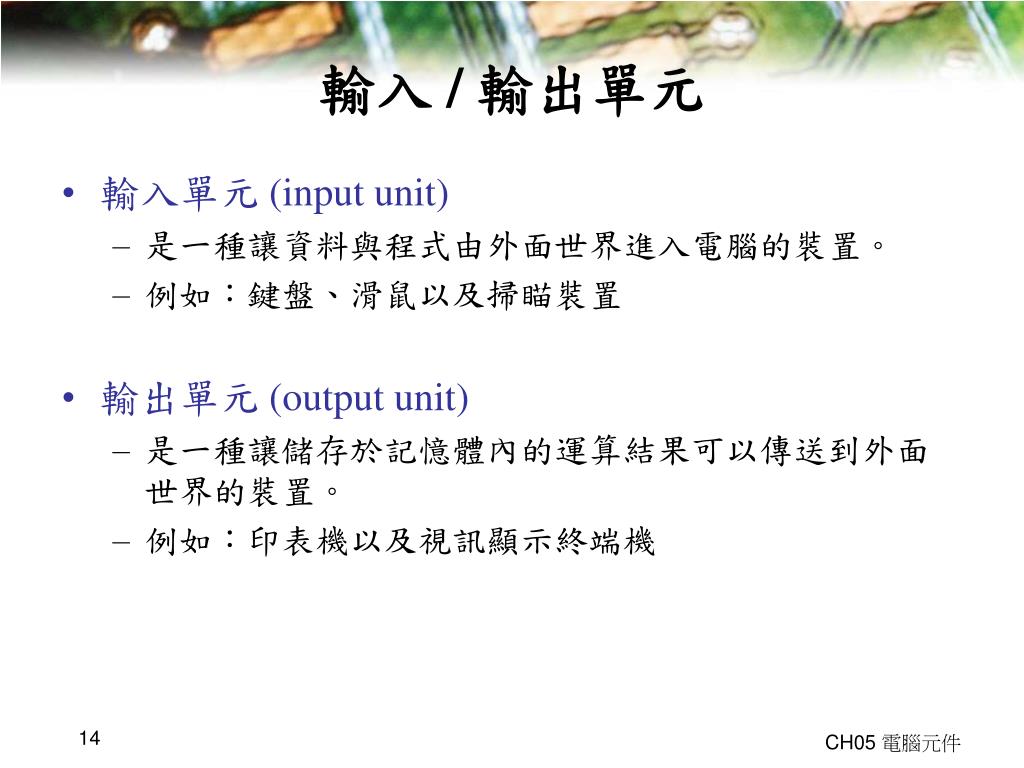 輸入 / 輸出單元

• 輸入單元 (input unit)
– 是一種讓資料與程式由外面世界進入電腦的裝置。
– 例如：鍵盤、滑鼠以及掃瞄裝置

• 輸出單元 (output unit)
– 是一種讓儲存於記憶體內的運算結果可以傳送到外面世界的裝置。
– 例如：印表機以及視訊顯示終端機

14

CH05 電腦元件